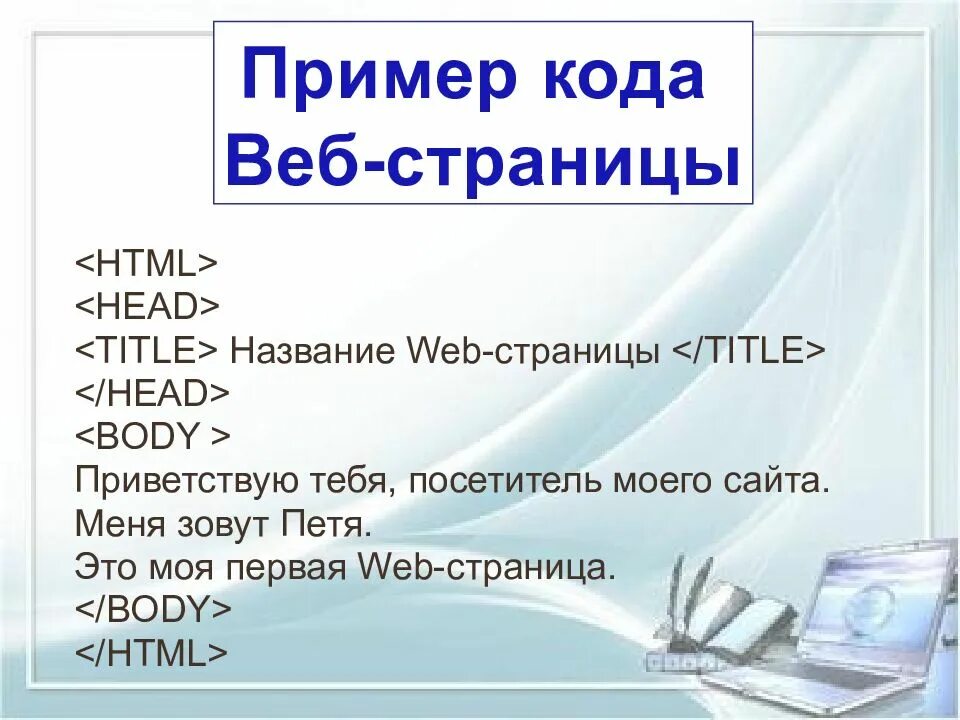 Пример кода Веб-страницы

<HTML>
<HEAD>
<TITLE> Название Web-страницы </TITLE>
</HEAD>
<BODY >
Приветствую тебя, посетитель моего сайта.
Меня зовут Петя.
Это моя первая Web-страница.
</BODY>
</HTML>